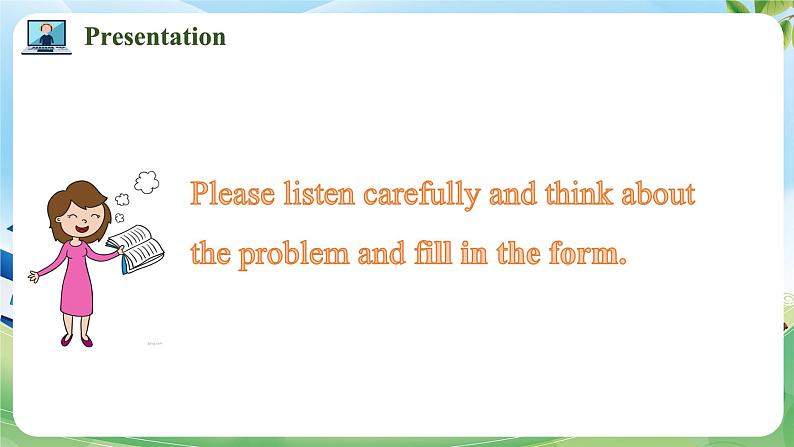 Presentation

Please listen carefully and think about the problem and fill in the form.